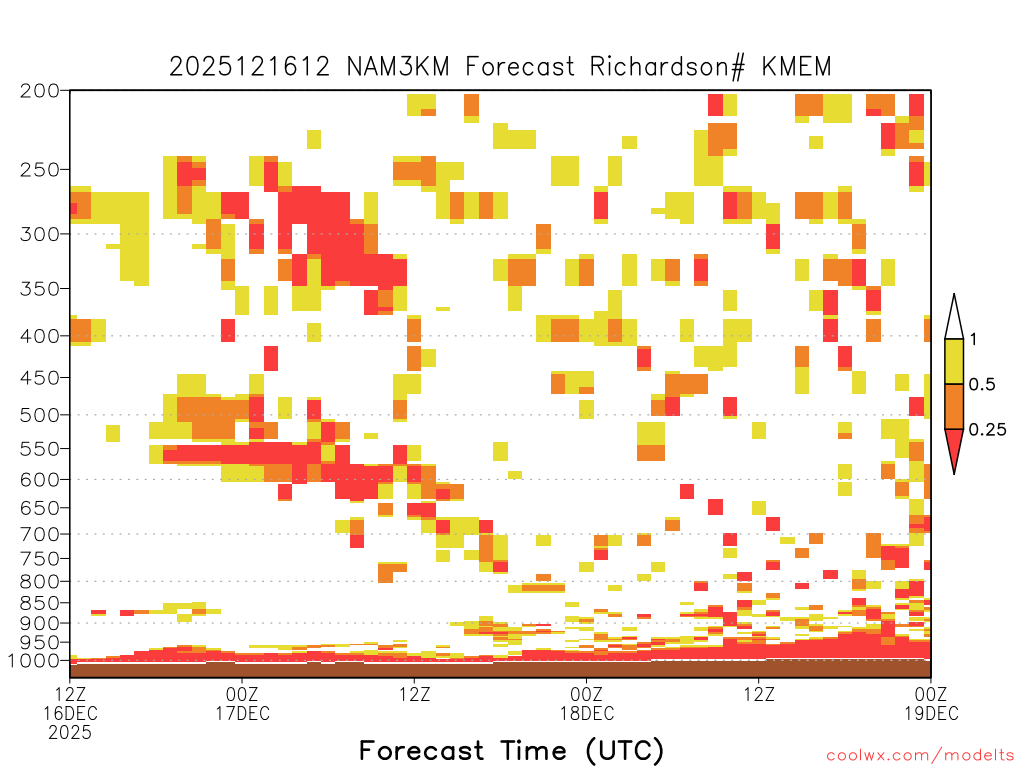 2025121612 NAM3KM Forecast Richardson# KMEM

200
250
300
350
400
450
500
550
600
650
700
750
800
850
900
950
1000

1
0.5
0.25

12Z 16DEC 2025
00Z 17DEC
12Z
00Z 18DEC
12Z
00Z 19DEC

Forecast Time (UTC)

coolwx.com/modelts